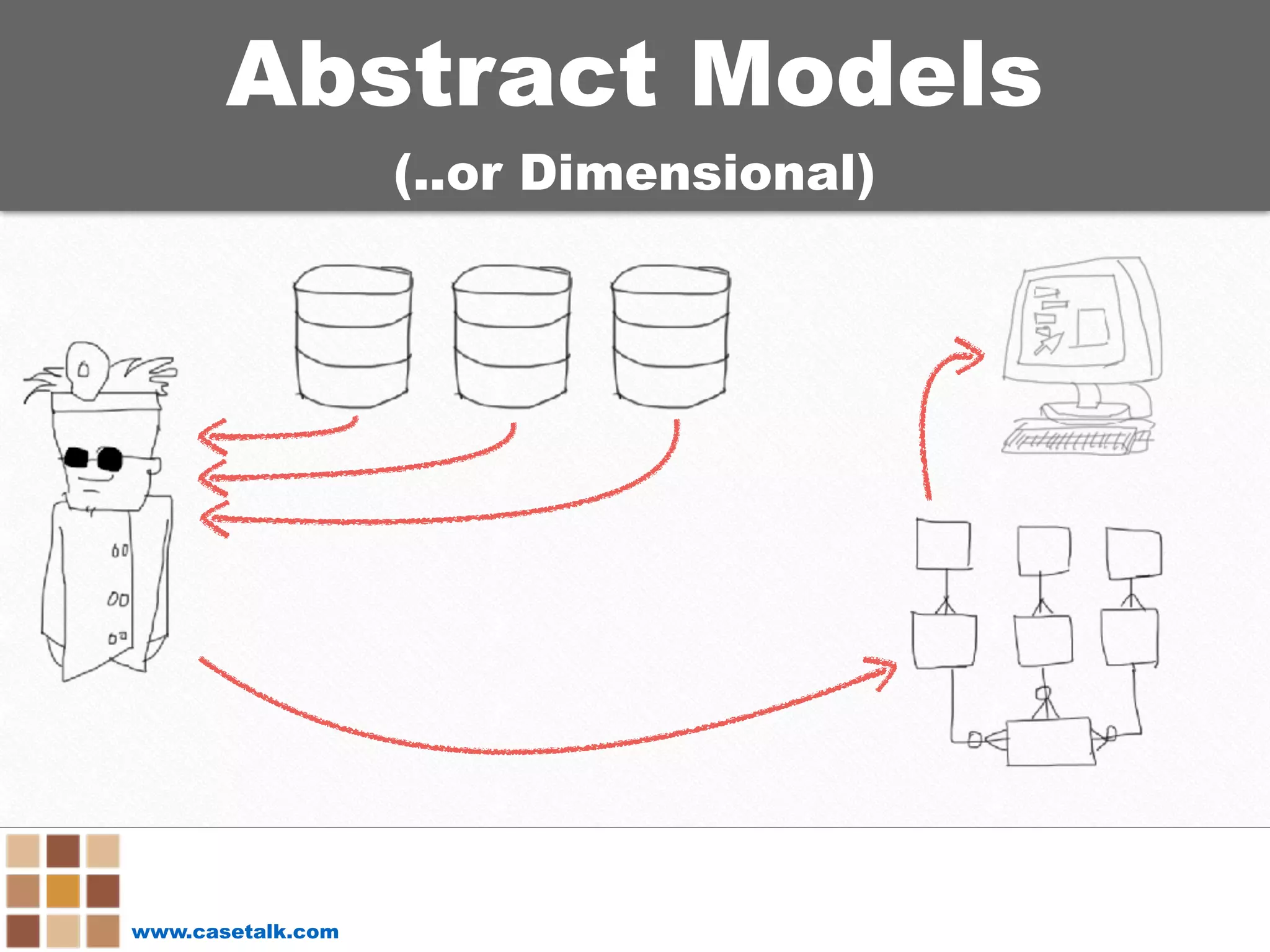 Abstract Models

(..or Dimensional)

www.casetalk.com